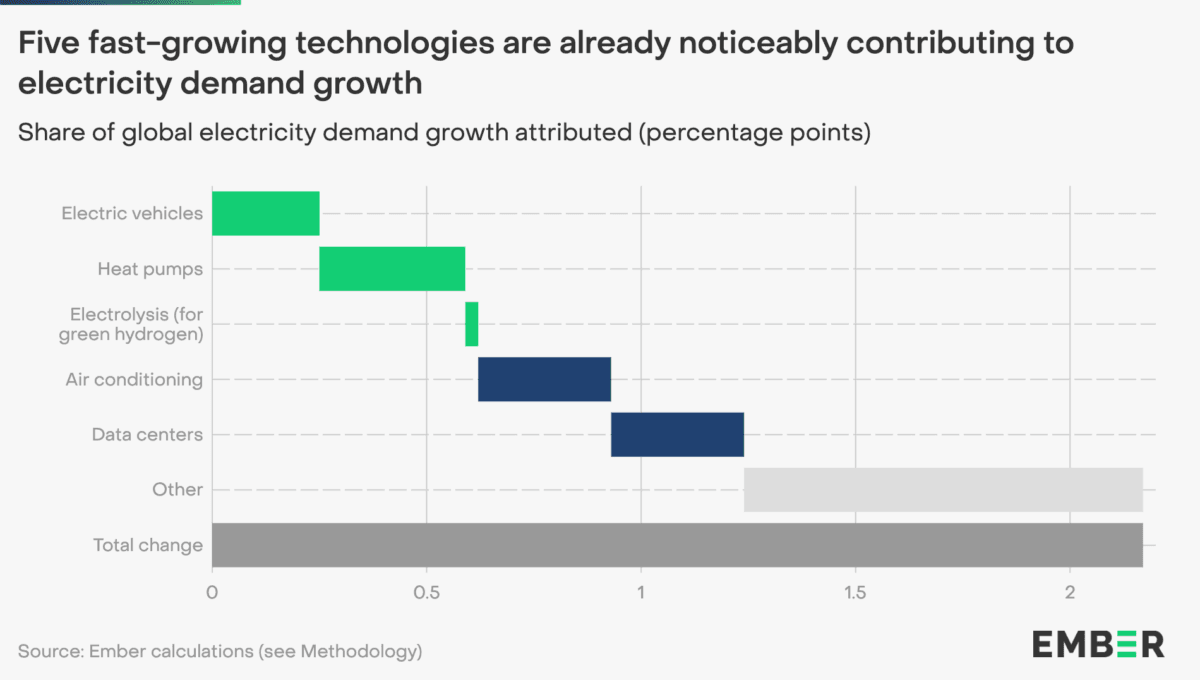 Five fast-growing technologies are already noticeably contributing to electricity demand growth

Share of global electricity demand growth attributed (percentage points)

Electric vehicles
Heat pumps
Electrolysis (for green hydrogen)
Air conditioning
Data centers
Other
Total change

0
0.5
1
1.5
2

Source: Ember calculations (see Methodology)

EMBER